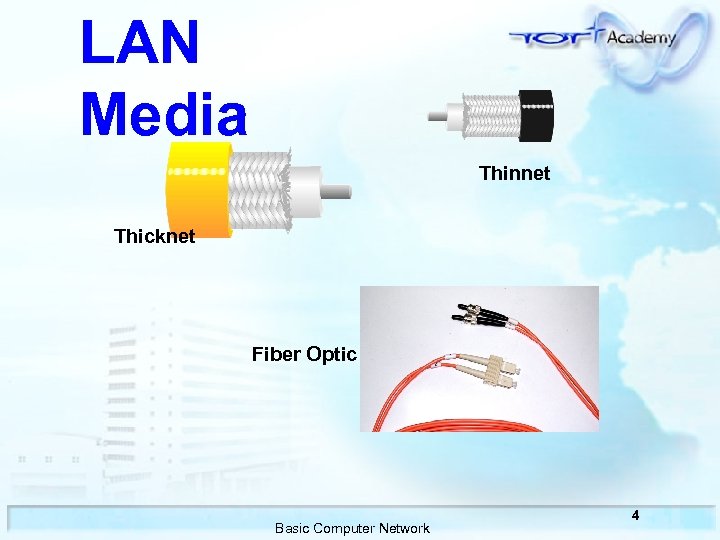 LAN Media

TOT Academy

Thinnet

Thicknet

Fiber Optic

4

Basic Computer Network